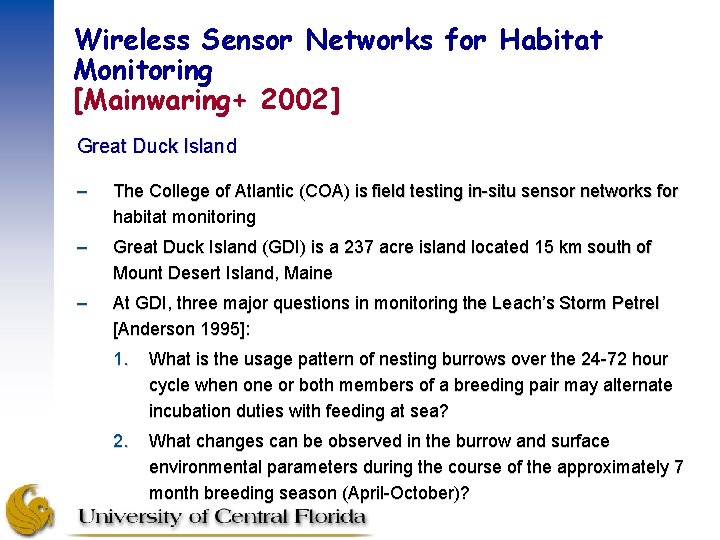 Wireless Sensor Networks for Habitat Monitoring
[Mainwaring+ 2002]

Great Duck Island

– The College of Atlantic (COA) is field testing in-situ sensor networks for habitat monitoring

– Great Duck Island (GDI) is a 237 acre island located 15 km south of Mount Desert Island, Maine

– At GDI, three major questions in monitoring the Leach's Storm Petrel [Anderson 1995]:

1. What is the usage pattern of nesting burrows over the 24-72 hour cycle when one or both members of a breeding pair may alternate incubation duties with feeding at sea?

2. What changes can be observed in the burrow and surface environmental parameters during the course of the approximately 7 month breeding season (April-October)?

University of Central Florida